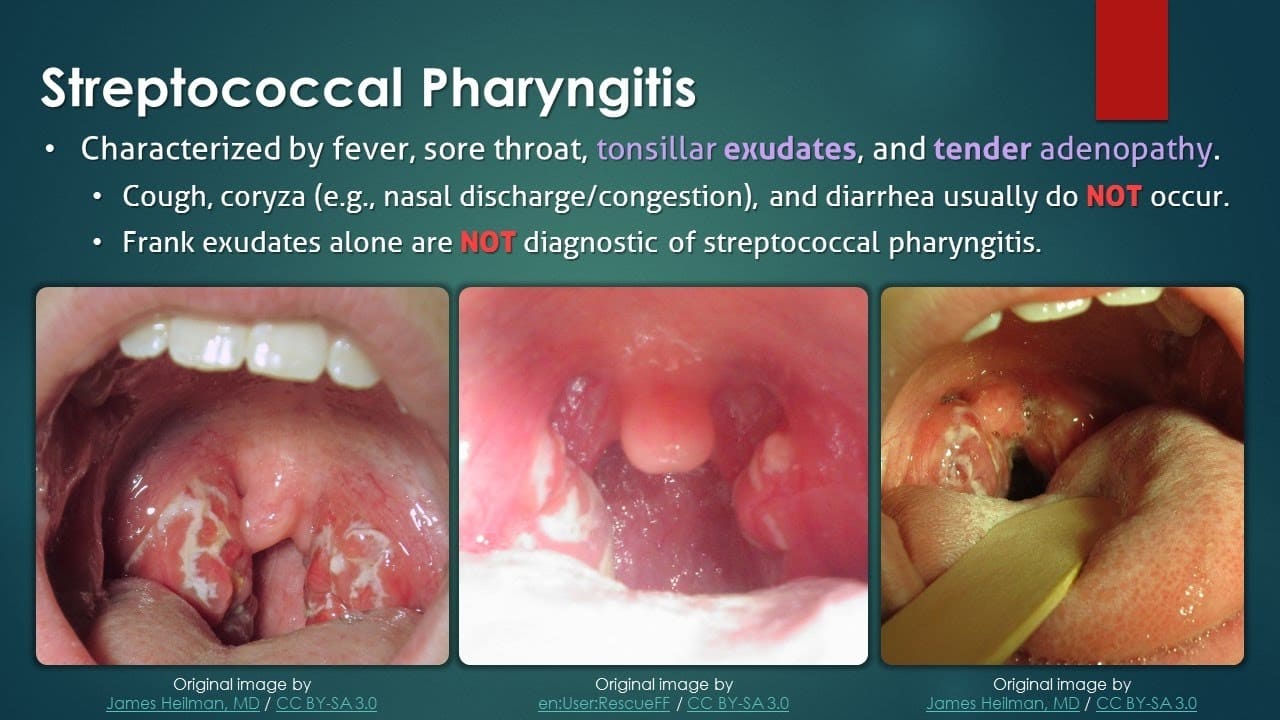 Streptococcal Pharyngitis

• Characterized by fever, sore throat, tonsillar exudates, and tender adenopathy.

• Cough, coryza (e.g., nasal discharge/congestion), and diarrhea usually do NOT occur.

• Frank exudates alone are NOT diagnostic of streptococcal pharyngitis.

Original image by James Heilman, MD / CC BY-SA 3.0

Original image by en:User:RescueFF / CC BY-SA 3.0

Original image by James Heilman, MD / CC BY-SA 3.0